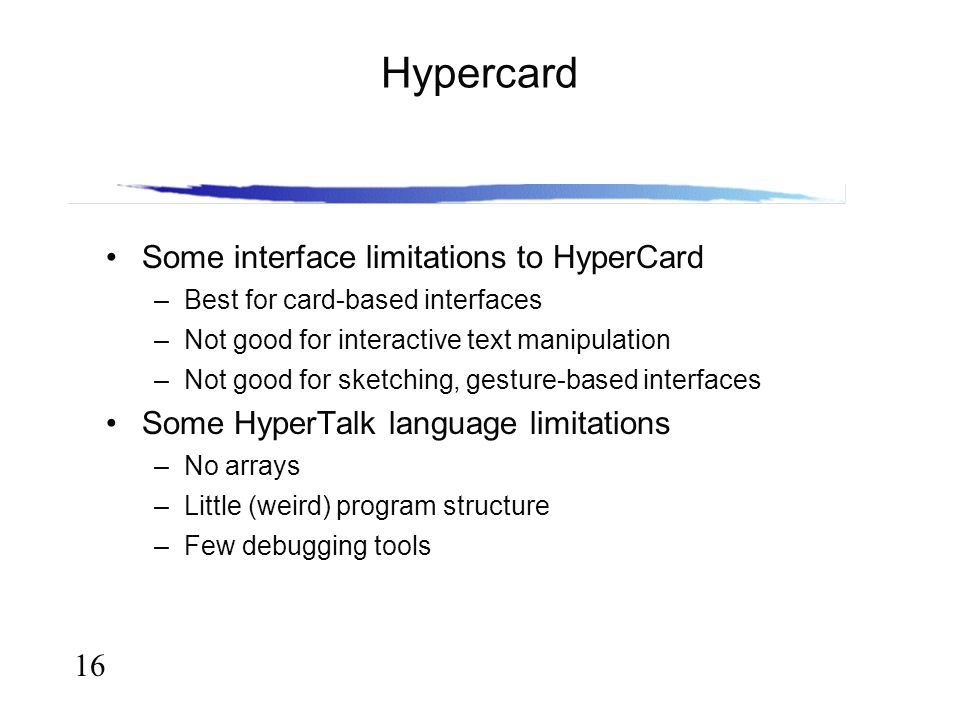 Hypercard

• Some interface limitations to HyperCard
– Best for card-based interfaces
– Not good for interactive text manipulation
– Not good for sketching, gesture-based interfaces
• Some HyperTalk language limitations
– No arrays
– Little (weird) program structure
– Few debugging tools

16